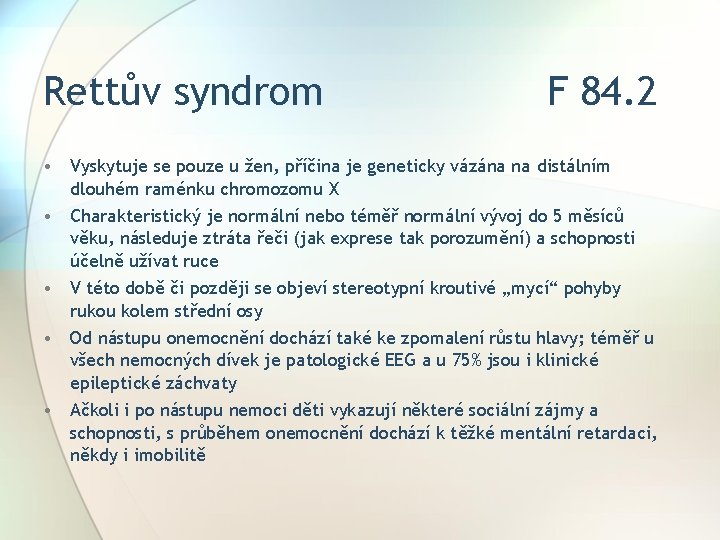 Rettův syndrom F 84.2

• Vyskytuje se pouze u žen, příčina je geneticky vázána na distálním dlouhém raménku chromozomu X
• Charakteristický je normální nebo téměř normální vývoj do 5 měsíců věku, následuje ztráta řeči (jak exprese tak porozumění) a schopnosti účelně užívat ruce
• V této době či později se objeví stereotypní kroutivé „mycí“ pohyby rukou kolem střední osy
• Od nástupu onemocnění dochází také ke zpomalení růstu hlavy; téměř u všech nemocných dívek je patologické EEG a u 75% jsou i klinické epileptické záchvaty
• Ačkoli i po nástupu nemoci děti vykazují některé sociální zájmy a schopnosti, s průběhem onemocnění dochází k těžké mentální retardaci, někdy i imobilitě